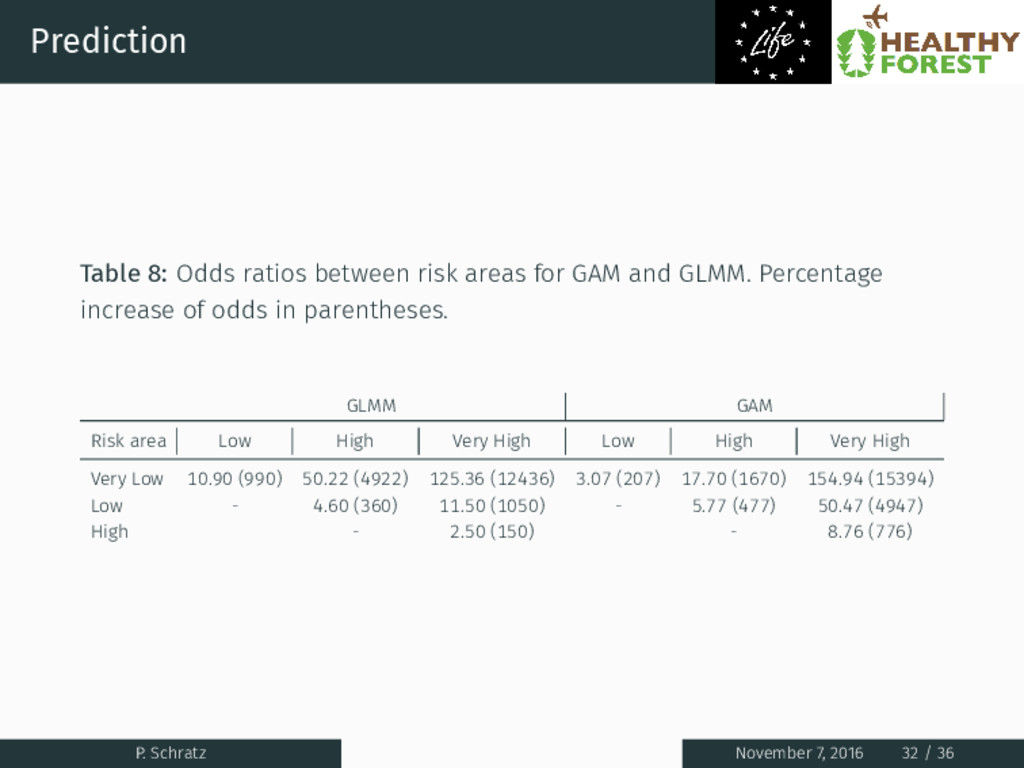 Prediction

Life

HEALTHY FOREST

Table 8: Odds ratios between risk areas for GAM and GLMM. Percentage increase of odds in parentheses.

| | GLMM | | | GAM | | |
|---|---|---|---|---|---|---|
| Risk area | Low | High | Very High | Low | High | Very High |
| Very Low | 10.90 (990) | 50.22 (4922) | 125.36 (12436) | 3.07 (207) | 17.70 (1670) | 154.94 (15394) |
| Low | - | 4.60 (360) | 11.50 (1050) | - | 5.77 (477) | 50.47 (4947) |
| High | | - | 2.50 (150) | | - | 8.76 (776) |

P. Schratz

November 7, 2016 32 / 36